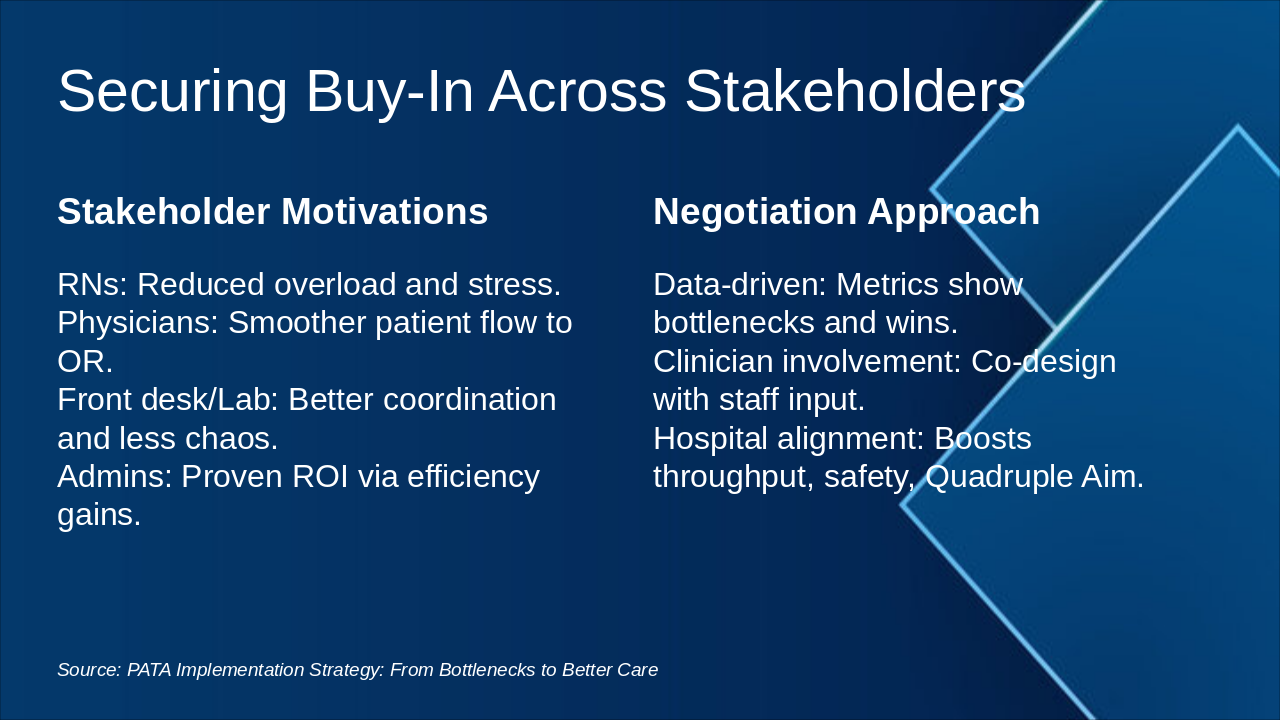 Securing Buy-In Across Stakeholders

Stakeholder Motivations

RNs: Reduced overload and stress.
Physicians: Smoother patient flow to OR.
Front desk/Lab: Better coordination and less chaos.
Admins: Proven ROI via efficiency gains.

Negotiation Approach

Data-driven: Metrics show bottlenecks and wins.
Clinician involvement: Co-design with staff input.
Hospital alignment: Boosts throughput, safety, Quadruple Aim.

Source: PATA Implementation Strategy: From Bottlenecks to Better Care